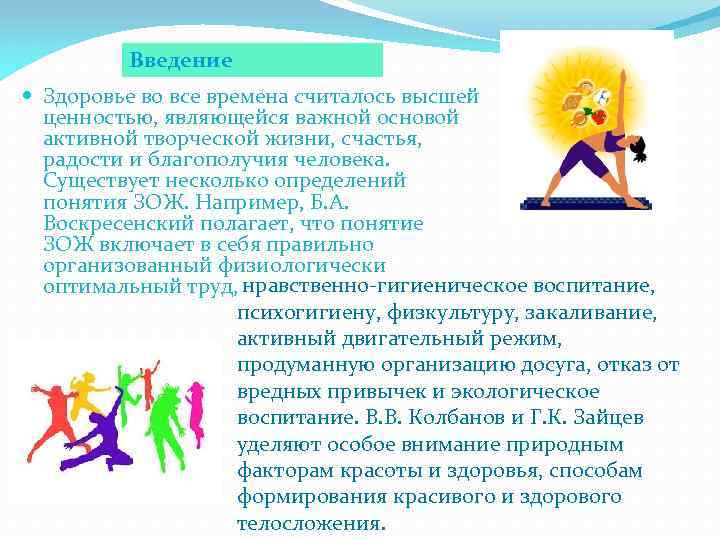 Введение

Здоровье во все времена считалось высшей ценностью, являющейся важной основой активной творческой жизни, счастья, радости и благополучия человека. Существует несколько определений понятия ЗОЖ. Например, Б.А. Воскресенский полагает, что понятие ЗОЖ включает в себя правильно организованный физиологически оптимальный труд, нравственно-гигиеническое воспитание, психогигиену, физкультуру, закаливание, активный двигательный режим, продуманную организацию досуга, отказ от вредных привычек и экологическое воспитание. В.В. Колбанов и Г.К. Зайцев уделяют особое внимание природным факторам красоты и здоровья, способам формирования красивого и здорового телосложения.